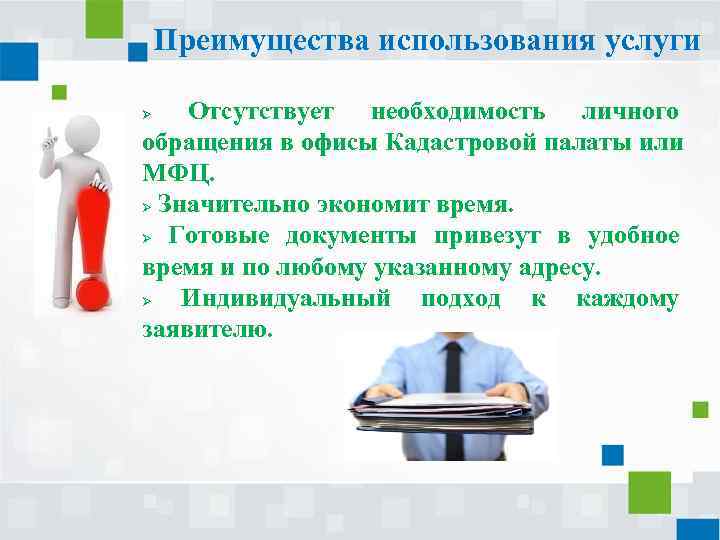 Преимущества использования услуги

➢ Отсутствует необходимость личного обращения в офисы Кадастровой палаты или МФЦ.
➢ Значительно экономит время.
➢ Готовые документы привезут в удобное время и по любому указанному адресу.
➢ Индивидуальный подход к каждому заявителю.